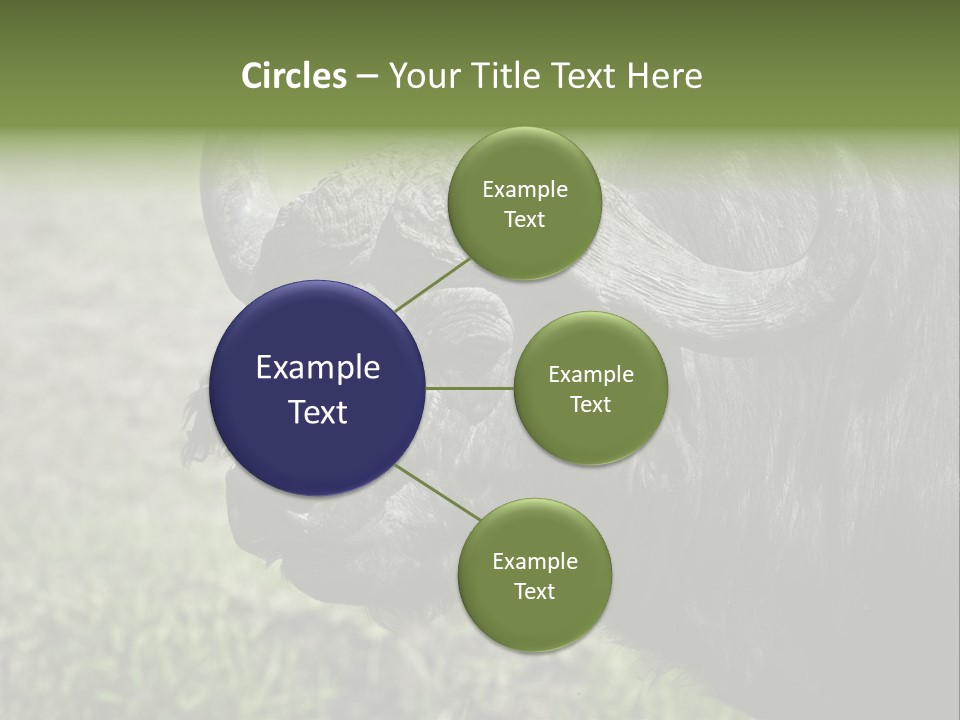 Circles – Your Title Text Here

Example Text

Example Text

Example Text

Example Text